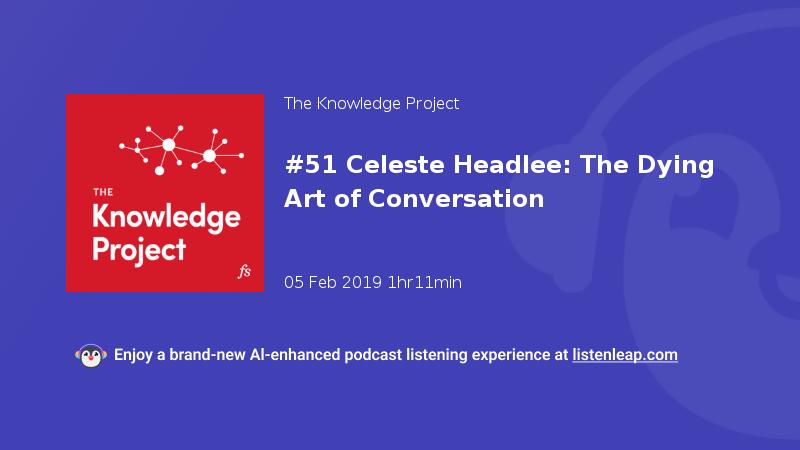 THE
Knowledge
Project
fs

The Knowledge Project

#51 Celeste Headlee: The Dying Art of Conversation

05 Feb 2019 1hr11min

Enjoy a brand-new AI-enhanced podcast listening experience at listenleap.com